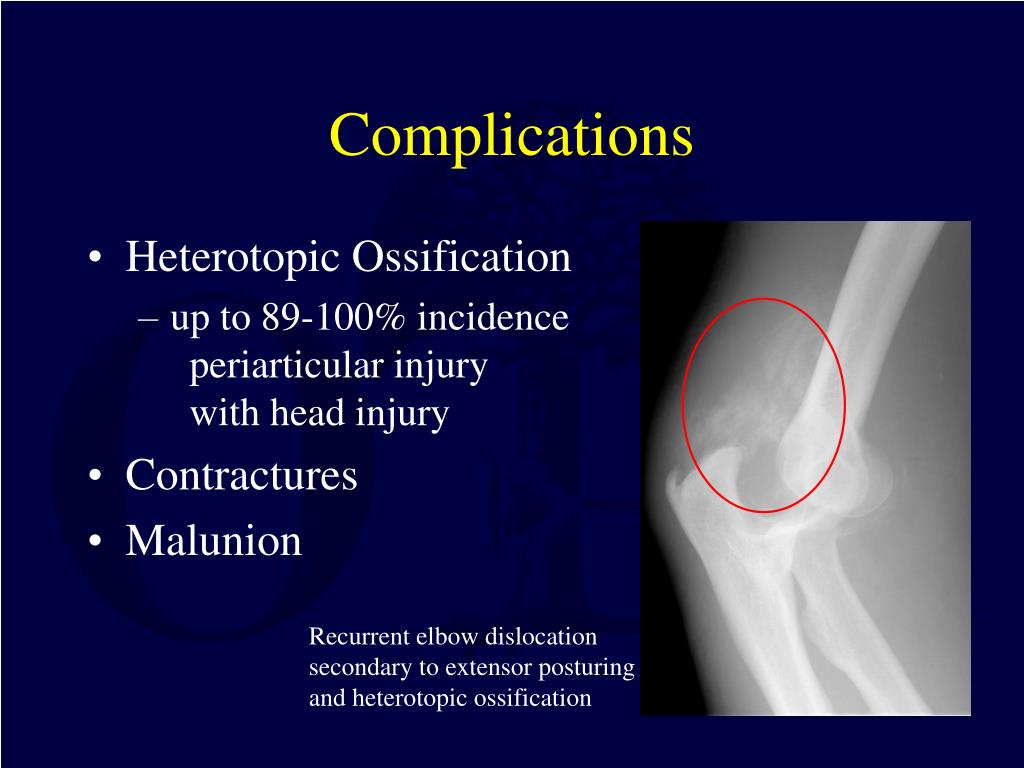 Complications

• Heterotopic Ossification
– up to 89-100% incidence periarticular injury with head injury
• Contractures
• Malunion

Recurrent elbow dislocation secondary to extensor posturing and heterotopic ossification